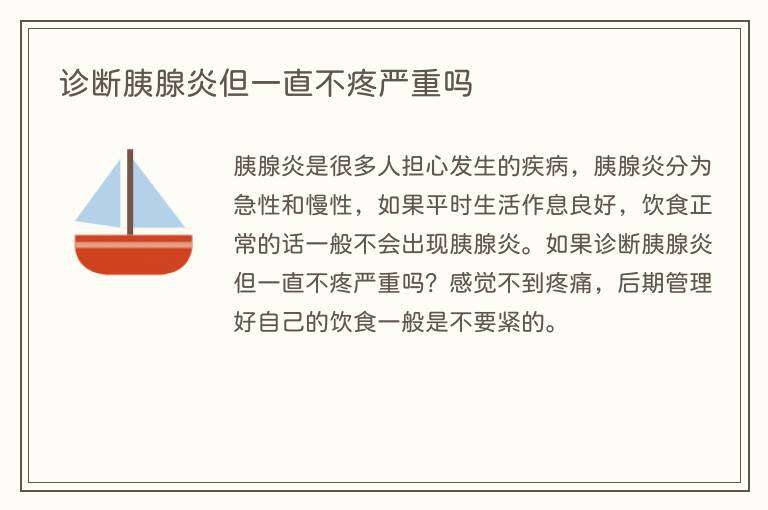 诊断胰腺炎但一直不疼严重吗

胰腺炎是很多人担心发生的疾病，胰腺炎分为急性和慢性，如果平时生活作息良好，饮食正常的话一般不会出现胰腺炎。如果诊断胰腺炎但一直不疼严重吗？感觉不到疼痛，后期管理好自己的饮食一般是不要紧的。